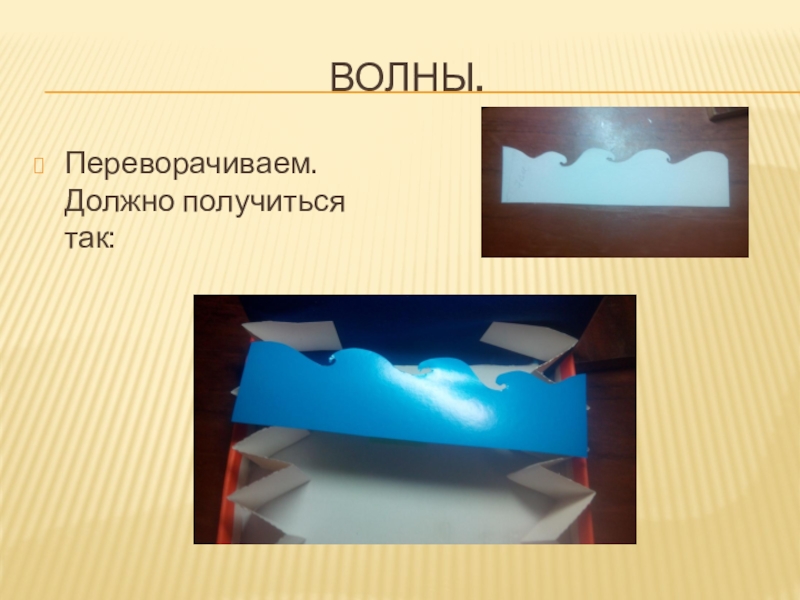 ВОЛНЫ.

Переворачиваем. Должно получиться так: